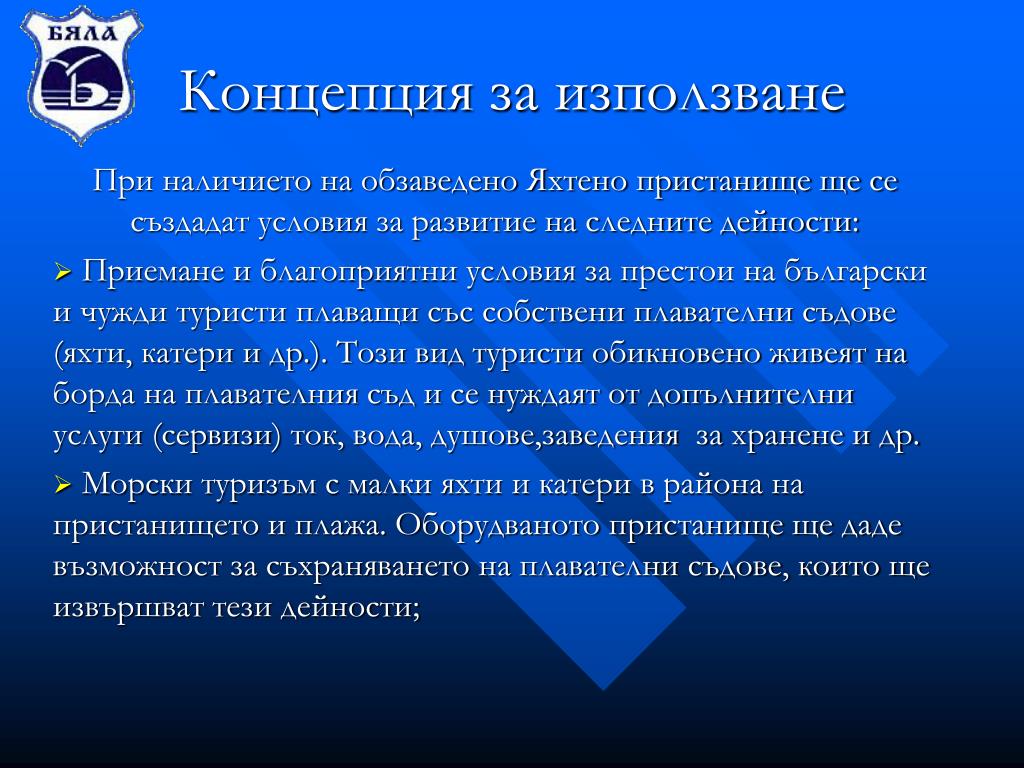 БЯЛА

Концепция за използване

При наличието на обзаведено Яхтено пристанище ще се създадат условия за развитие на следните дейности:

➢ Приемане и благоприятни условия за престои на български и чужди туристи плаващи със собствени плавателни съдове (яхти, катери и др.). Този вид туристи обикновено живеят на борда на плавателния съд и се нуждаят от допълнителни услуги (сервизи) ток, вода, душове,заведения за хранене и др.

➢ Морски туризъм с малки яхти и катери в района на пристанището и плажа. Оборудваното пристанище ще даде възможност за съхраняването на плавателни съдове, които ще извършват тези дейности;